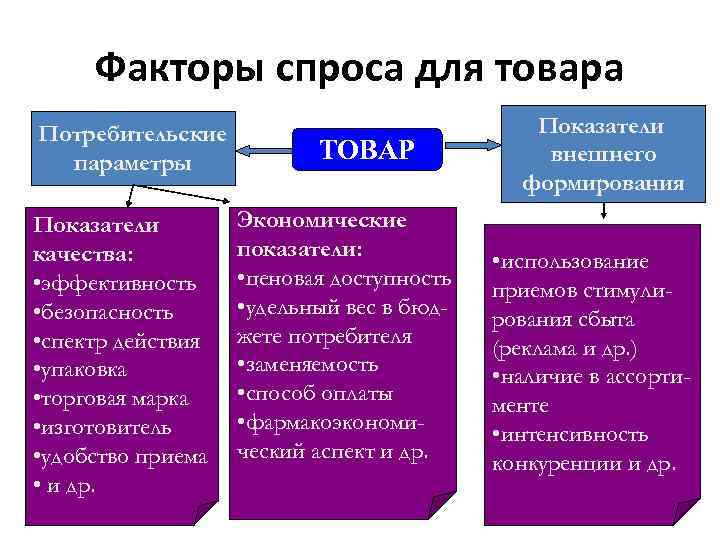 Факторы спроса для товара

Потребительские параметры

ТОВАР

Показатели внешнего формирования

Показатели качества:
•эффективность
•безопасность
•спектр действия
•упаковка
•торговая марка
•изготовитель
•удобство приема
• и др.

Экономические показатели:
•ценовая доступность
•удельный вес в бюджете потребителя
•заменяемость
•способ оплаты
•фармакоэкономический аспект и др.

•использование приемов стимулирования сбыта (реклама и др.)
•наличие в ассортименте
•интенсивность конкуренции и др.